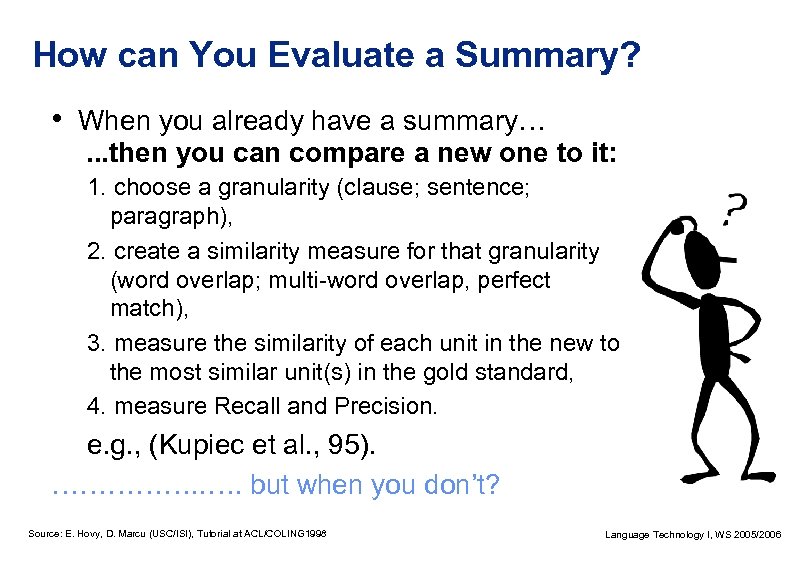 How can You Evaluate a Summary?

• When you already have a summary…
...then you can compare a new one to it:

1. choose a granularity (clause; sentence; paragraph),

2. create a similarity measure for that granularity (word overlap; multi-word overlap, perfect match),

3. measure the similarity of each unit in the new to the most similar unit(s) in the gold standard,

4. measure Recall and Precision.

e.g., (Kupiec et al., 95).

……………..….. but when you don't?

?

Source: E. Hovy, D. Marcu (USC/ISI), Tutorial at ACL/COLING1998

Language Technology I, WS 2005/2006